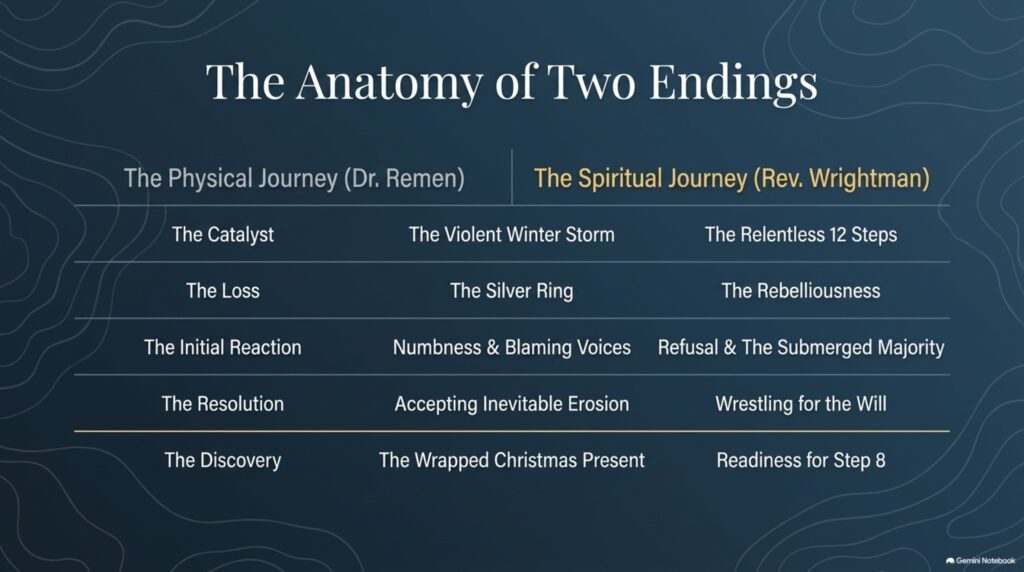 The Anatomy of Two Endings

| | The Physical Journey (Dr. Remen) | The Spiritual Journey (Rev. Wrightman) |
|---|---|---|
| The Catalyst | The Violent Winter Storm | The Relentless 12 Steps |
| The Loss | The Silver Ring | The Rebelliousness |
| The Initial Reaction | Numbness & Blaming Voices | Refusal & The Submerged Majority |
| The Resolution | Accepting Inevitable Erosion | Wrestling for the Will |
| The Discovery | The Wrapped Christmas Present | Readiness for Step 8 |

Gemini Notebook